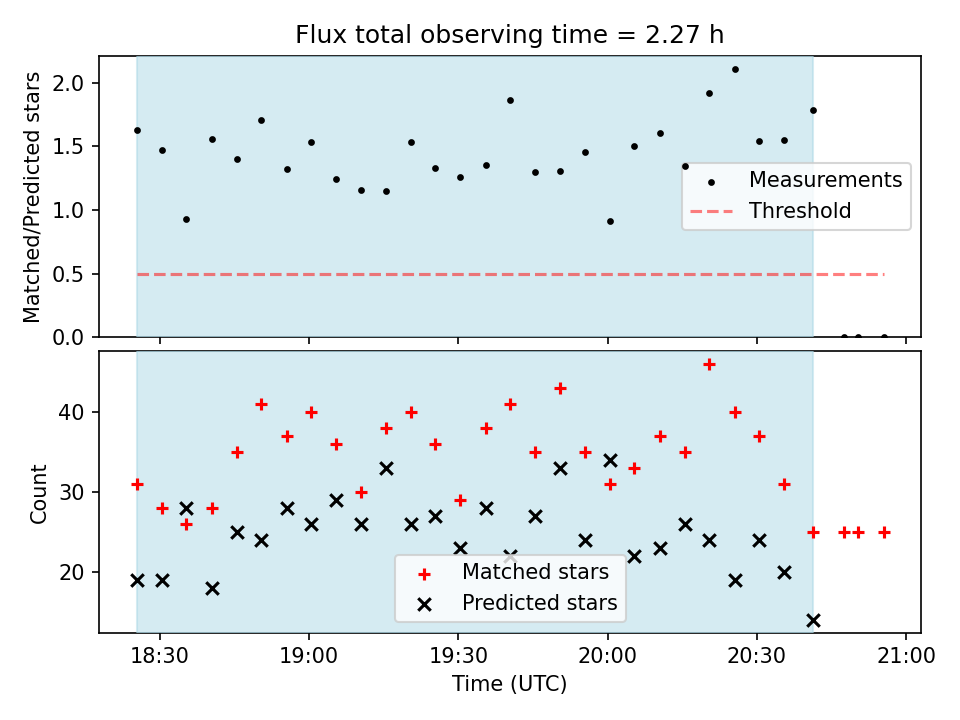 Flux total observing time = 2.27 h

Matched/Predicted stars

2.0
1.5
1.0
0.5
0.0

Measurements
Threshold

Count

40
30
20

Matched stars
Predicted stars

18:30
19:00
19:30
20:00
20:30
21:00

Time (UTC)